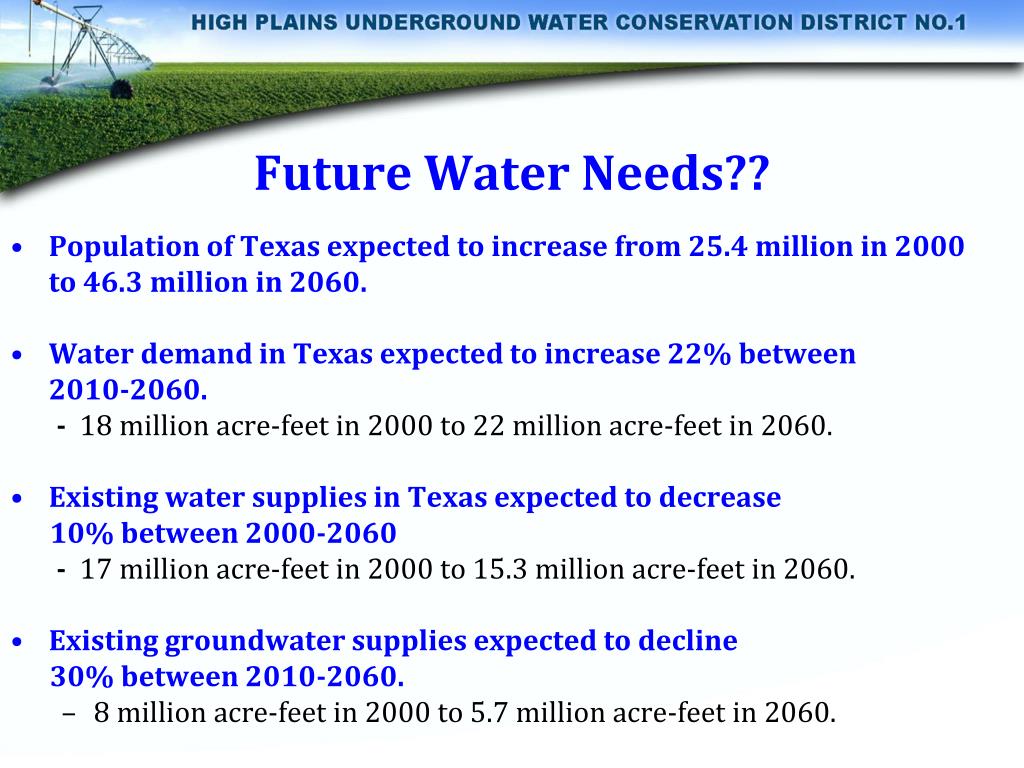 HIGH PLAINS UNDERGROUND WATER CONSERVATION DISTRICT NO.1

Future Water Needs??

• Population of Texas expected to increase from 25.4 million in 2000 to 46.3 million in 2060.

• Water demand in Texas expected to increase 22% between 2010-2060.
- 18 million acre-feet in 2000 to 22 million acre-feet in 2060.

• Existing water supplies in Texas expected to decrease 10% between 2000-2060
- 17 million acre-feet in 2000 to 15.3 million acre-feet in 2060.

• Existing groundwater supplies expected to decline 30% between 2010-2060.
– 8 million acre-feet in 2000 to 5.7 million acre-feet in 2060.